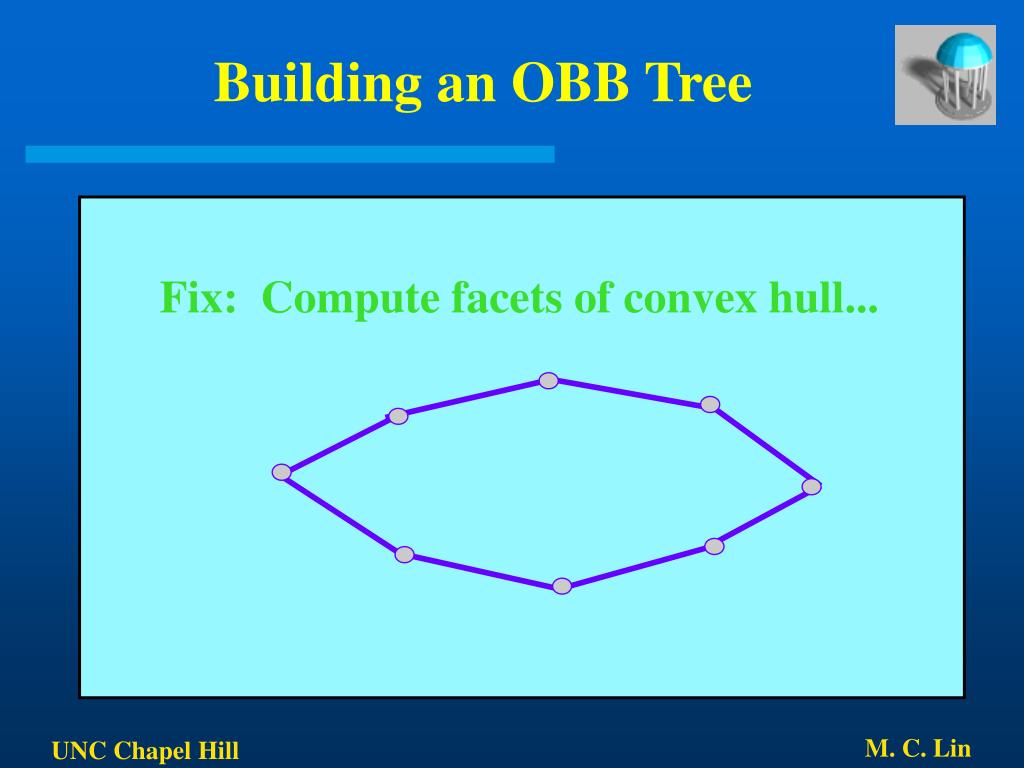 Building an OBB Tree

Fix: Compute facets of convex hull...

UNC Chapel Hill

M. C. Lin